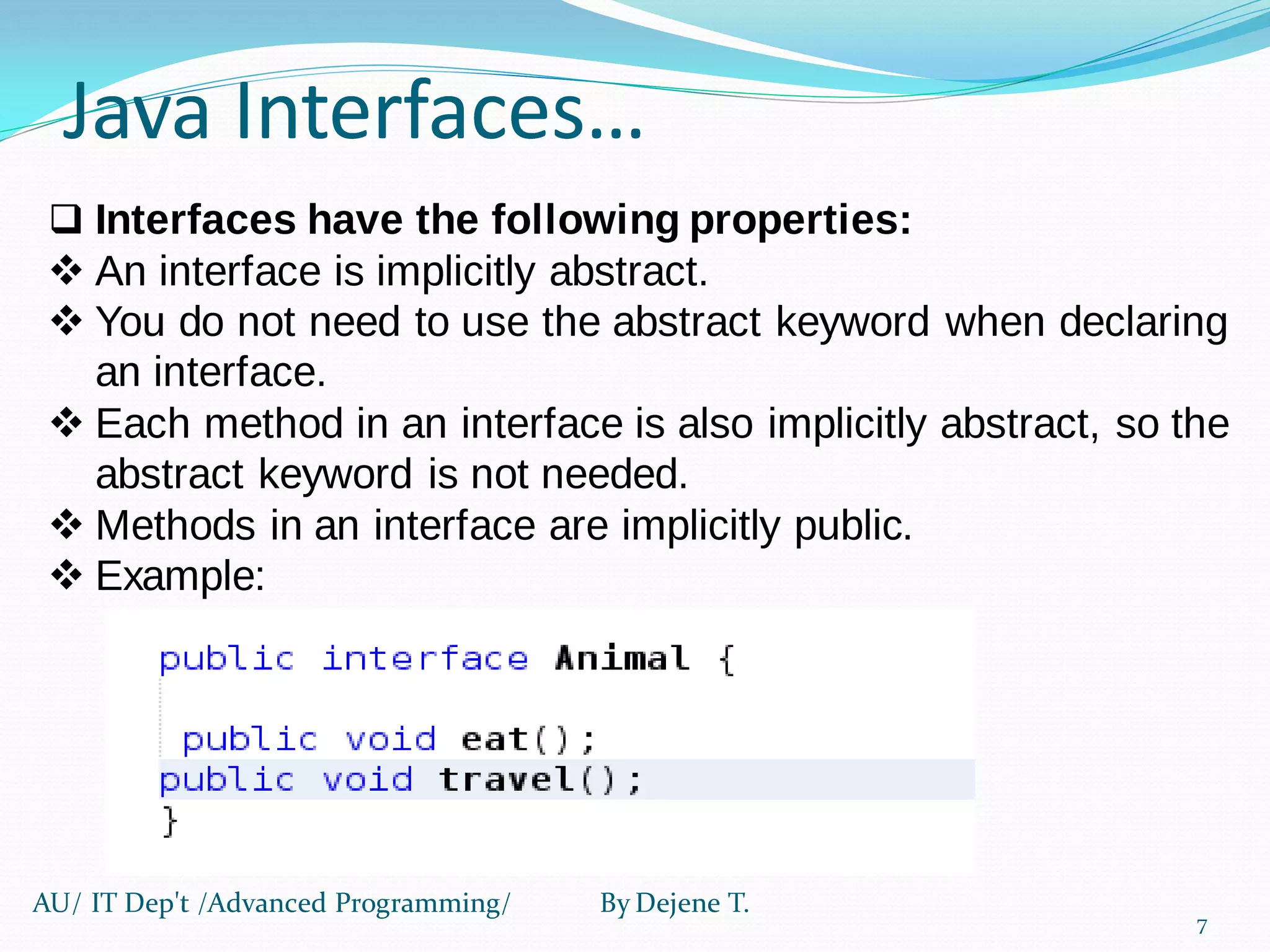 Java Interfaces…

❑ Interfaces have the following properties:
❖ An interface is implicitly abstract.
❖ You do not need to use the abstract keyword when declaring an interface.
❖ Each method in an interface is also implicitly abstract, so the abstract keyword is not needed.
❖ Methods in an interface are implicitly public.
❖ Example:

public interface Animal {

 public void eat();
public void travel();
}

AU/ IT Dep't /Advanced Programming/ By Dejene T.

7